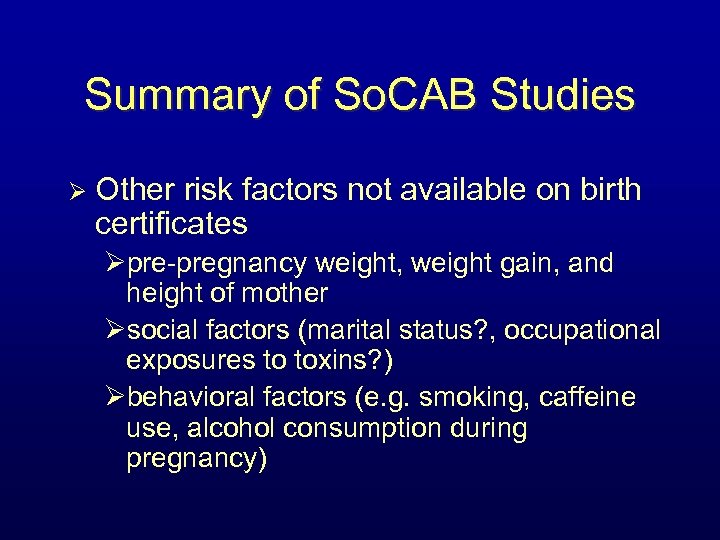 Summary of SoCAB Studies

➢ Other risk factors not available on birth certificates

➢pre-pregnancy weight, weight gain, and height of mother

➢social factors (marital status?, occupational exposures to toxins?)

➢behavioral factors (e.g. smoking, caffeine use, alcohol consumption during pregnancy)